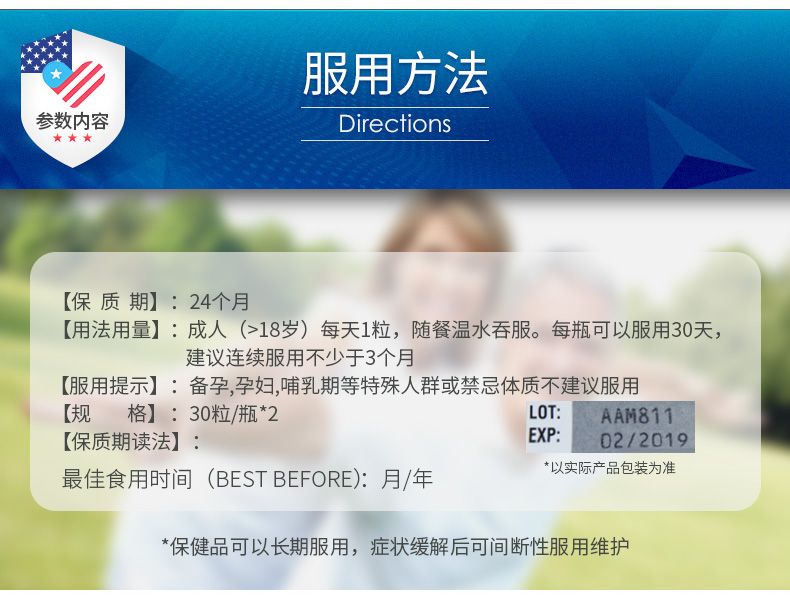 参数内容

服用方法
Directions

【保 质 期】：24个月
【用法用量】：成人（>18岁）每天1粒，随餐温水吞服。每瓶可以服用30天，建议连续服用不少于3个月
【服用提示】：备孕,孕妇,哺乳期等特殊人群或禁忌体质不建议服用
【规　　格】：30粒/瓶*2
【保质期读法】：
最佳食用时间（BEST BEFORE）：月/年

LOT: AAM811
EXP: 02/2019
*以实际产品包装为准

*保健品可以长期服用，症状缓解后可间断性服用维护